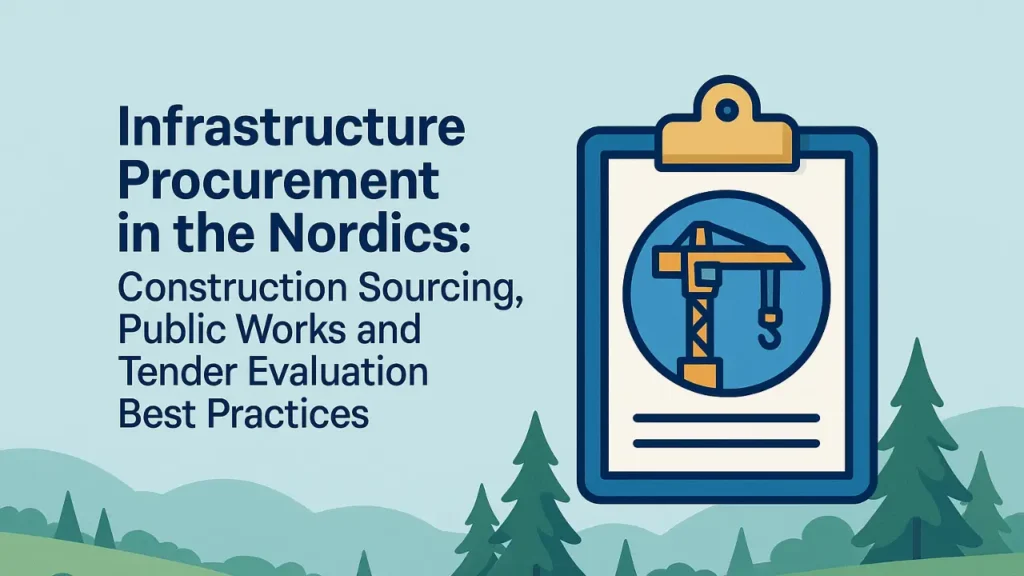 Infrastructure Procurement in the Nordics:

Construction Sourcing, Public Works and Tender Evaluation Best Practices